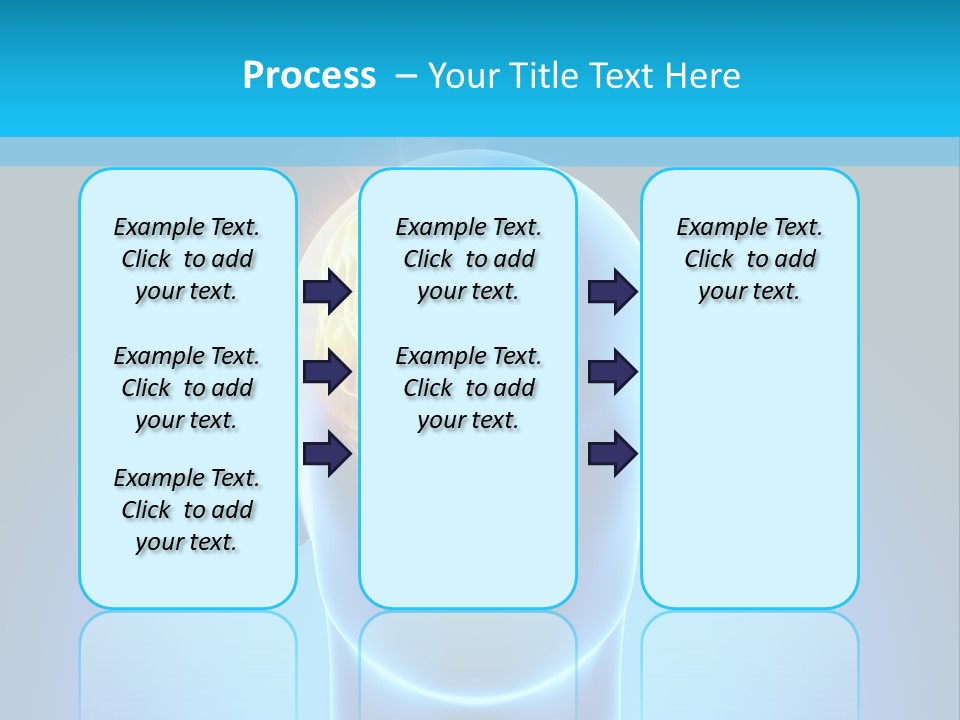 Process – Your Title Text Here

Example Text. Click to add your text.

Example Text. Click to add your text.

Example Text. Click to add your text.

Example Text. Click to add your text.

Example Text. Click to add your text.

Example Text. Click to add your text.